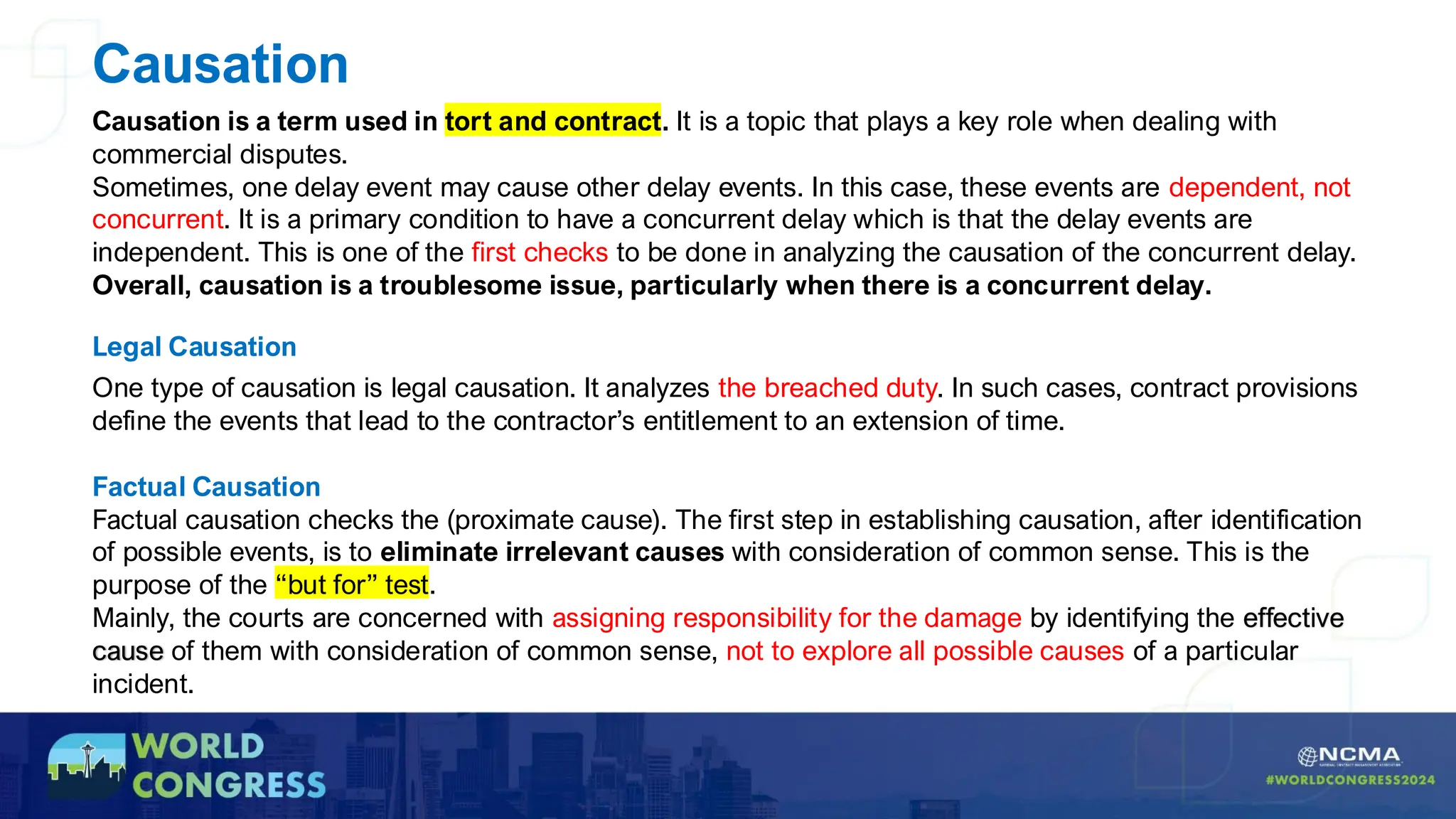 Causation

Causation is a term used in tort and contract. It is a topic that plays a key role when dealing with commercial disputes.
Sometimes, one delay event may cause other delay events. In this case, these events are dependent, not concurrent. It is a primary condition to have a concurrent delay which is that the delay events are independent. This is one of the first checks to be done in analyzing the causation of the concurrent delay.
Overall, causation is a troublesome issue, particularly when there is a concurrent delay.

Legal Causation

One type of causation is legal causation. It analyzes the breached duty. In such cases, contract provisions define the events that lead to the contractor's entitlement to an extension of time.

Factual Causation

Factual causation checks the (proximate cause). The first step in establishing causation, after identification of possible events, is to eliminate irrelevant causes with consideration of common sense. This is the purpose of the "but for" test.
Mainly, the courts are concerned with assigning responsibility for the damage by identifying the effective cause of them with consideration of common sense, not to explore all possible causes of a particular incident.

WORLD CONGRESS

NCMA
NATIONAL CONTRACT MANAGEMENT ASSOCIATION
#WORLDCONGRESS2024